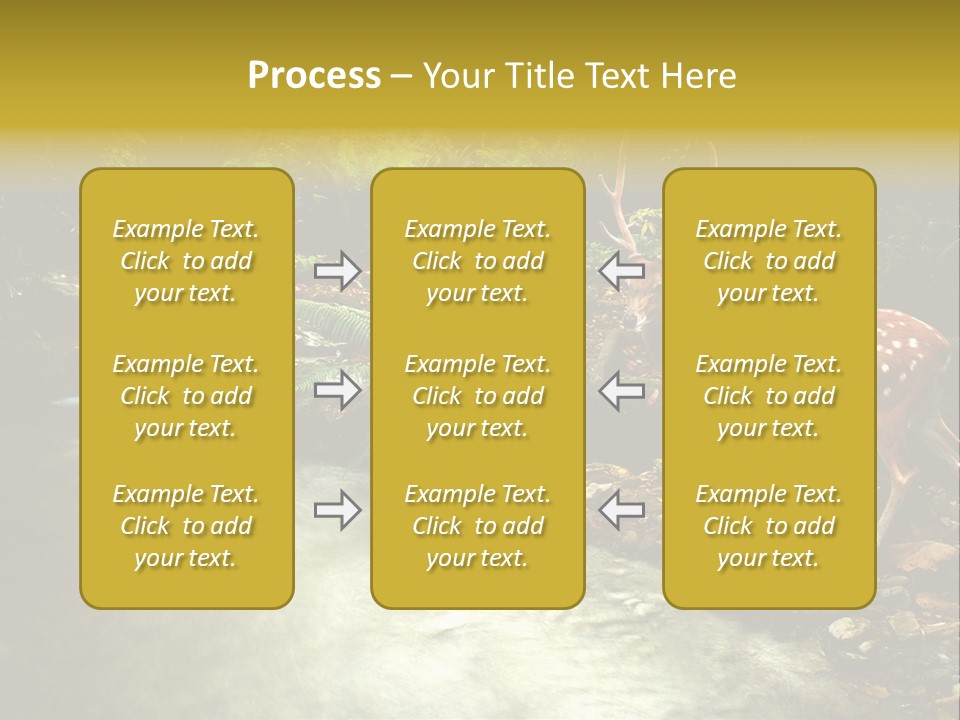 Process – Your Title Text Here

Example Text. Click to add your text.

Example Text. Click to add your text.

Example Text. Click to add your text.

Example Text. Click to add your text.

Example Text. Click to add your text.

Example Text. Click to add your text.

Example Text. Click to add your text.

Example Text. Click to add your text.

Example Text. Click to add your text.